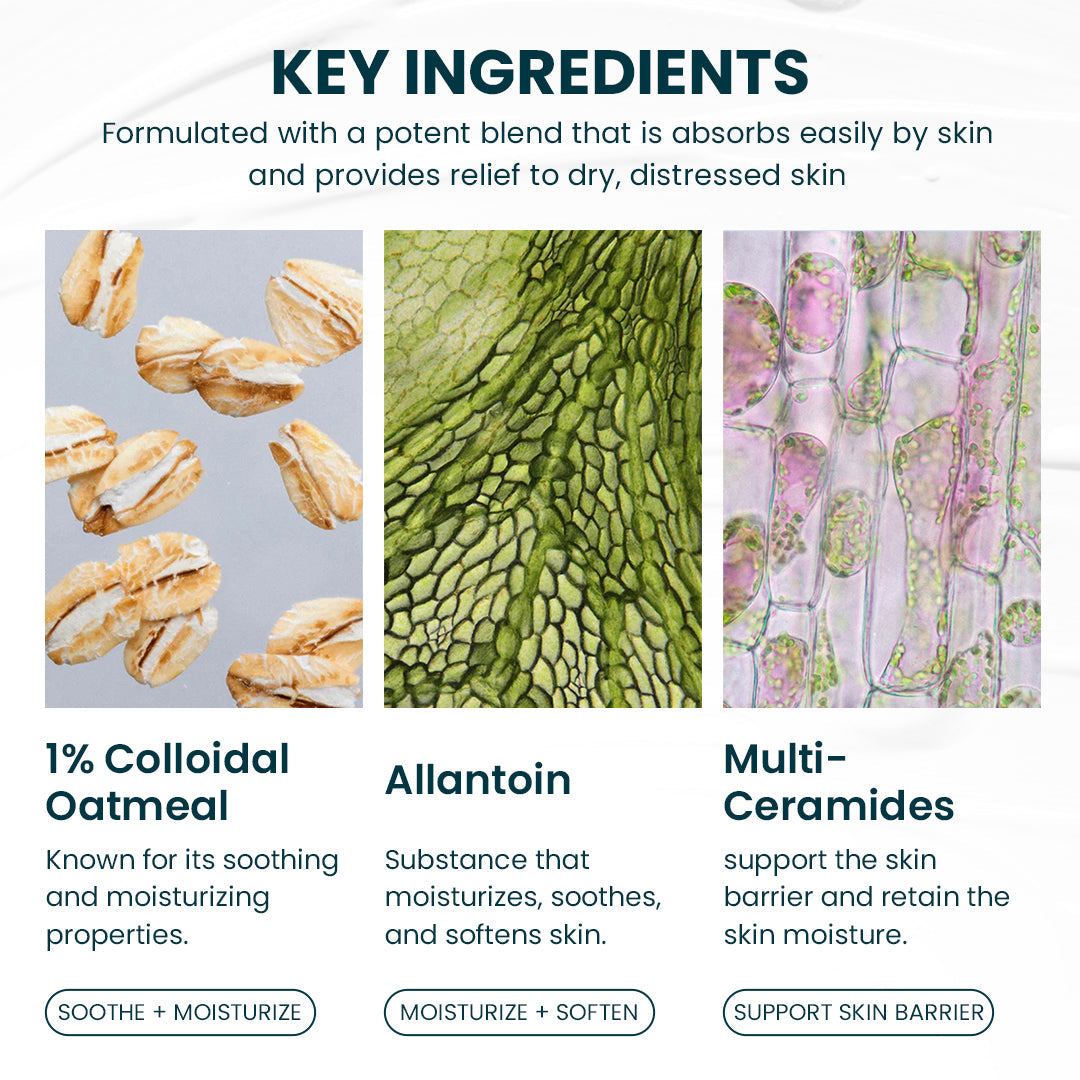 KEY INGREDIENTS
Formulated with a potent blend that is absorbs easily by skin and provides relief to dry, distressed skin

1% Colloidal Oatmeal
Known for its soothing and moisturizing properties.
SOOTHE + MOISTURIZE

Allantoin
Substance that moisturizes, soothes, and softens skin.
MOISTURIZE + SOFTEN

Multi-Ceramides
support the skin barrier and retain the skin moisture.
SUPPORT SKIN BARRIER